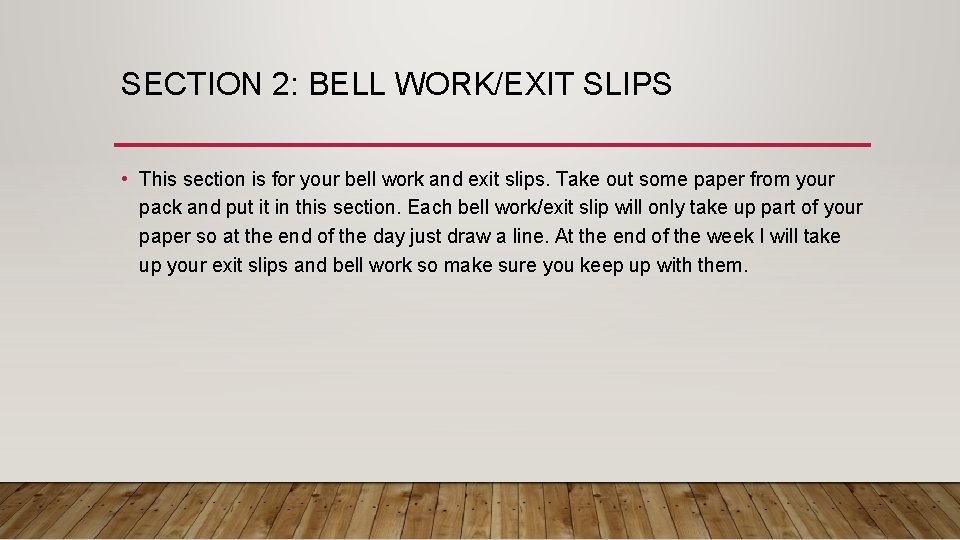 SECTION 2: BELL WORK/EXIT SLIPS

• This section is for your bell work and exit slips. Take out some paper from your pack and put it in this section. Each bell work/exit slip will only take up part of your paper so at the end of the day just draw a line. At the end of the week I will take up your exit slips and bell work so make sure you keep up with them.